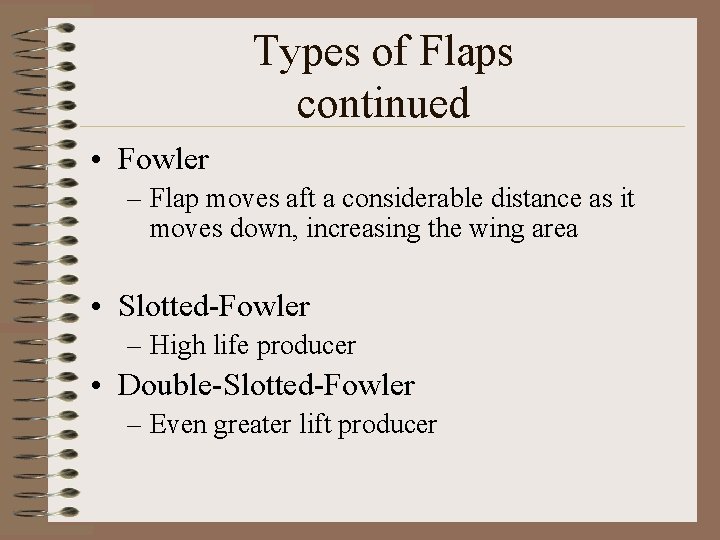 Types of Flaps continued

• Fowler
  – Flap moves aft a considerable distance as it moves down, increasing the wing area

• Slotted-Fowler
  – High life producer
• Double-Slotted-Fowler
  – Even greater lift producer